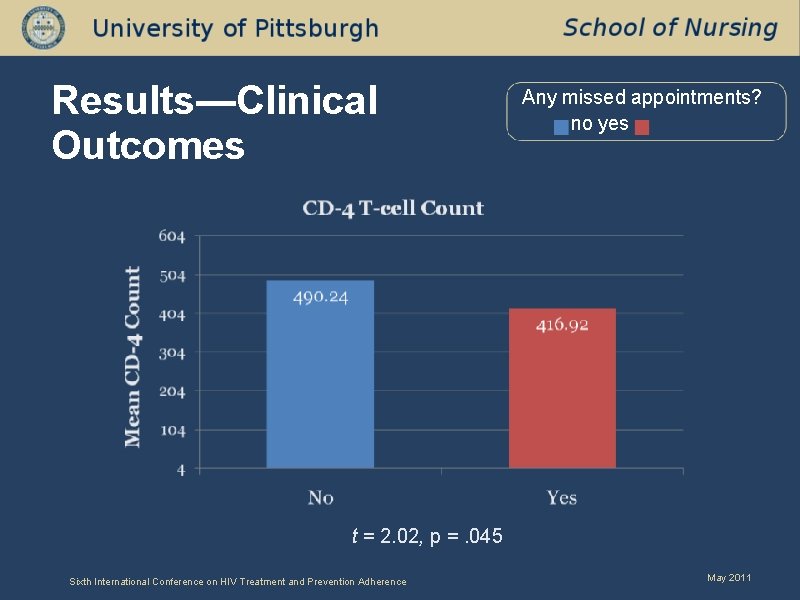 University of Pittsburgh

School of Nursing

Results—Clinical Outcomes

Any missed appointments?
no yes

CD-4 T-cell Count

Mean CD-4 Count

604
504
404
304
204
104
4

490.24
416.92

No
Yes

$t$ = 2.02, p = .045

Sixth International Conference on HIV Treatment and Prevention Adherence

May 2011